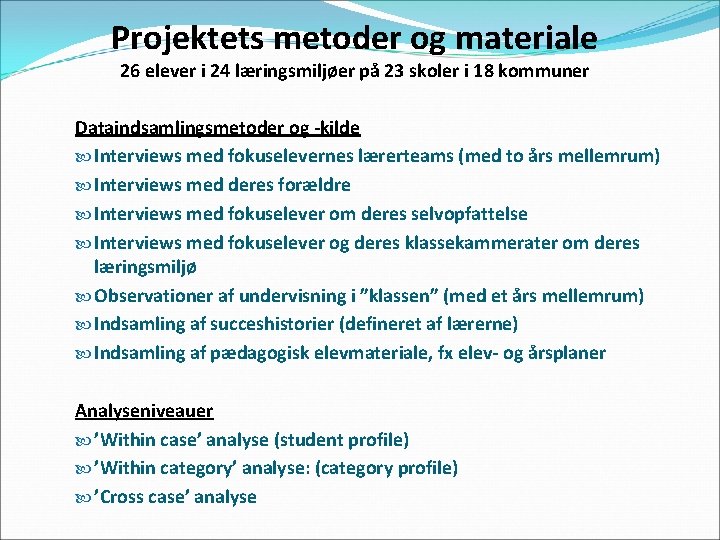 Projektets metoder og materiale
26 elever i 24 læringsmiljøer på 23 skoler i 18 kommuner

Dataindsamlingsmetoder og -kilde
Interviews med fokuselevernes lærerteams (med to års mellemrum)
Interviews med deres forældre
Interviews med fokuselever om deres selvopfattelse
Interviews med fokuselever og deres klassekammerater om deres læringsmiljø
Observationer af undervisning i ”klassen” (med et års mellemrum)
Indsamling af succeshistorier (defineret af lærerne)
Indsamling af pædagogisk elevmateriale, fx elev- og årsplaner

Analyseniveauer
’Within case’ analyse (student profile)
’Within category’ analyse: (category profile)
’Cross case’ analyse